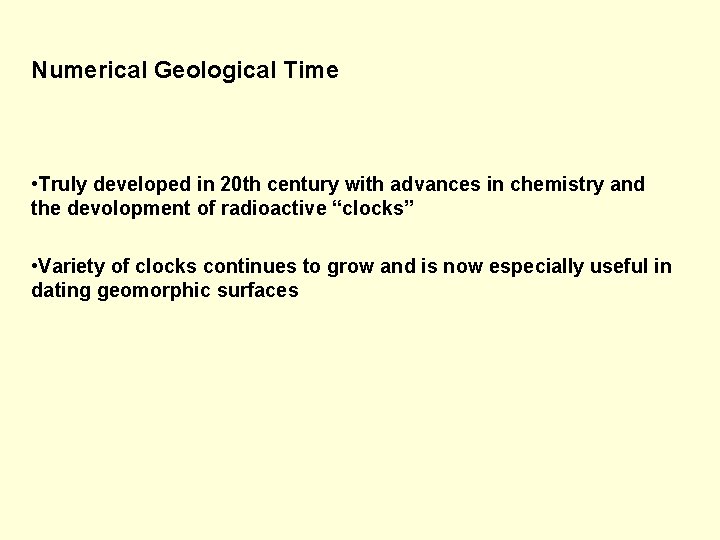 Numerical Geological Time

•Truly developed in 20th century with advances in chemistry and the devolopment of radioactive “clocks”

•Variety of clocks continues to grow and is now especially useful in dating geomorphic surfaces